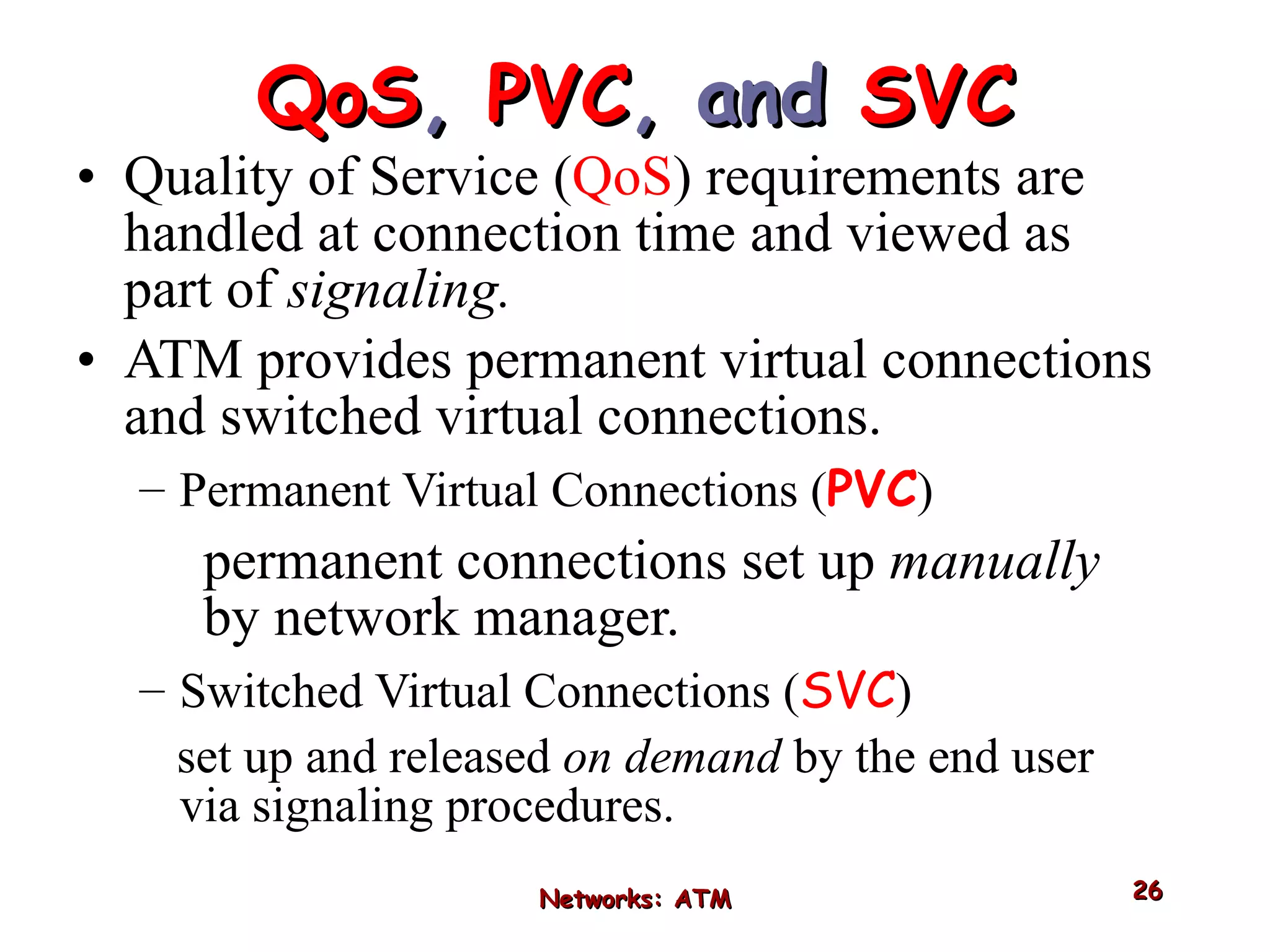 QoS, PVC, and SVC

• Quality of Service (QoS) requirements are handled at connection time and viewed as part of signaling.

• ATM provides permanent virtual connections and switched virtual connections.

– Permanent Virtual Connections (PVC)

permanent connections set up manually by network manager.

– Switched Virtual Connections (SVC)

set up and released on demand by the end user via signaling procedures.

Networks: ATM

26